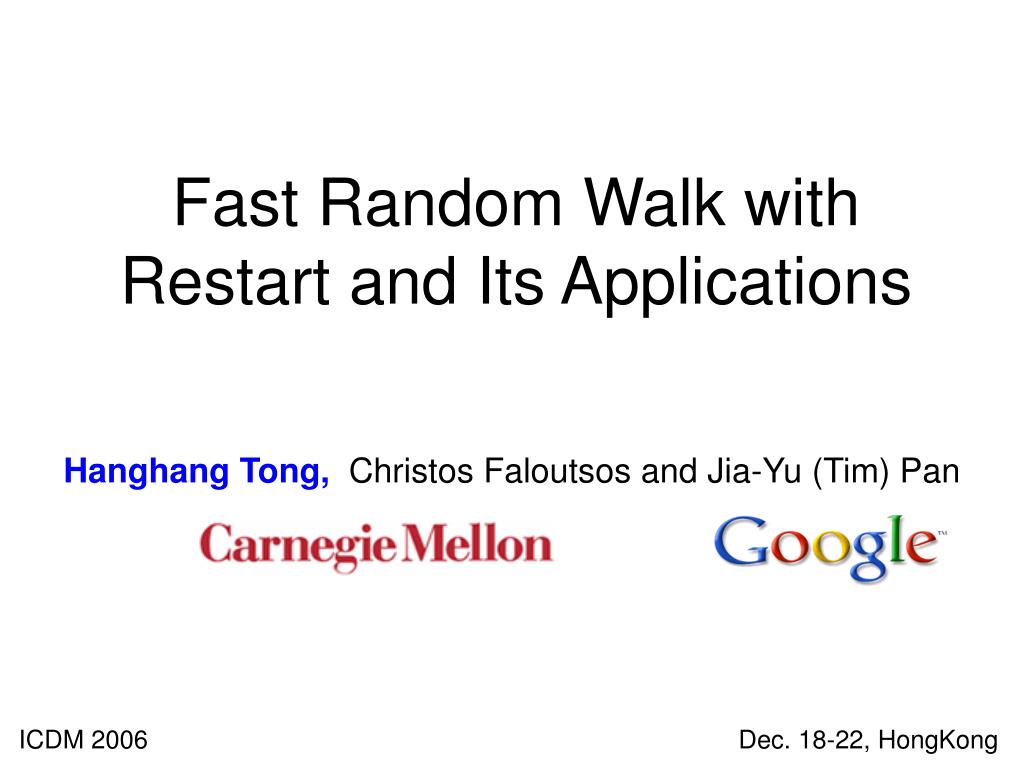 Fast Random Walk with Restart and Its Applications

Hanghang Tong, Christos Faloutsos and Jia-Yu (Tim) Pan

Carnegie Mellon

Google™

ICDM 2006

Dec. 18-22, HongKong